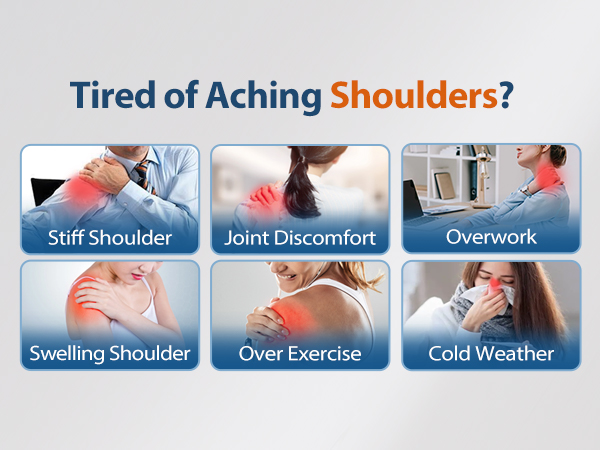 Tired of Aching Shoulders?

Stiff Shoulder

Joint Discomfort

Overwork

Swelling Shoulder

Over Exercise

Cold Weather